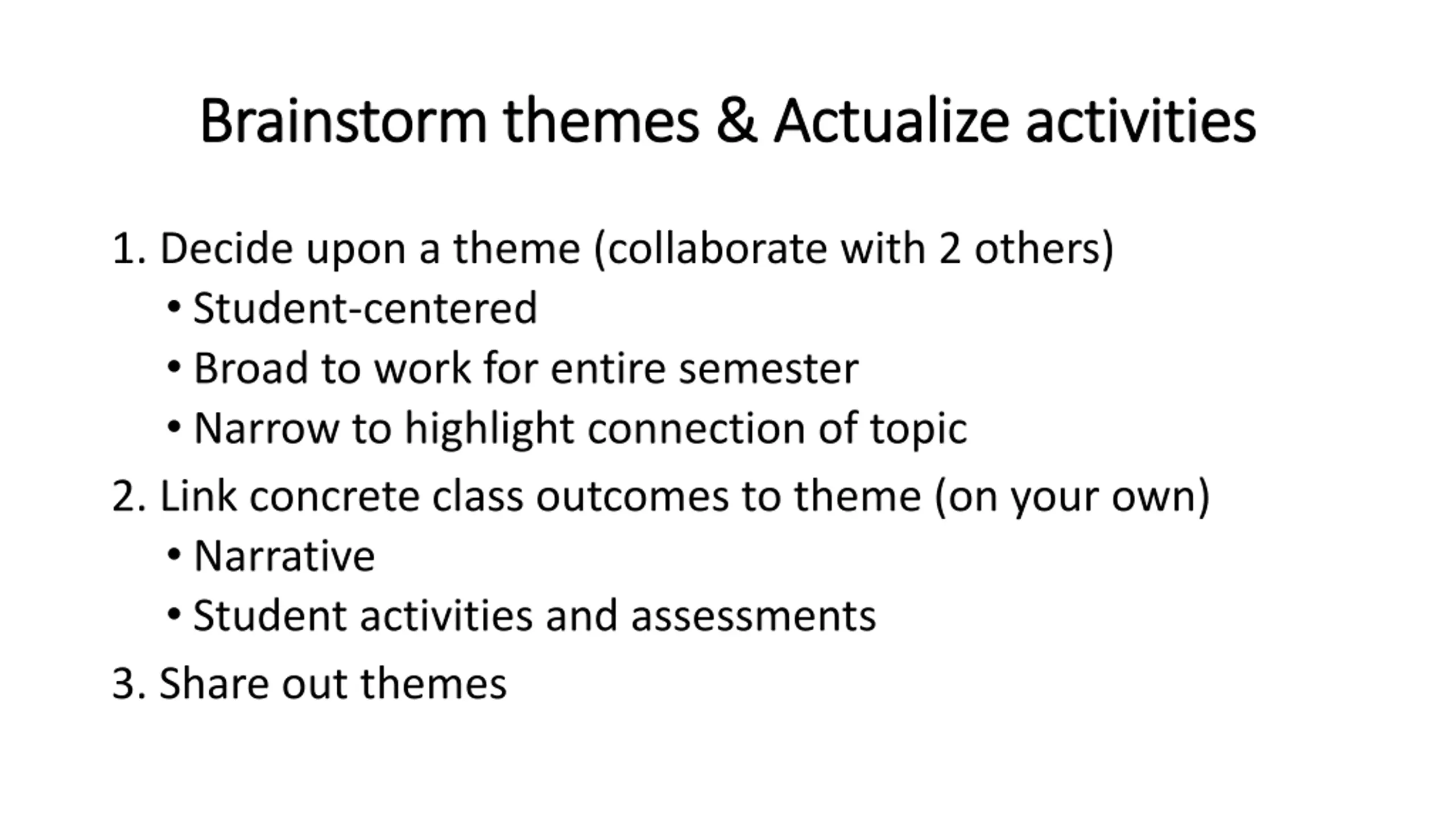 Brainstorm themes & Actualize activities

1. Decide upon a theme (collaborate with 2 others)
• Student-centered
• Broad to work for entire semester
• Narrow to highlight connection of topic
2. Link concrete class outcomes to theme (on your own)
• Narrative
• Student activities and assessments
3. Share out themes